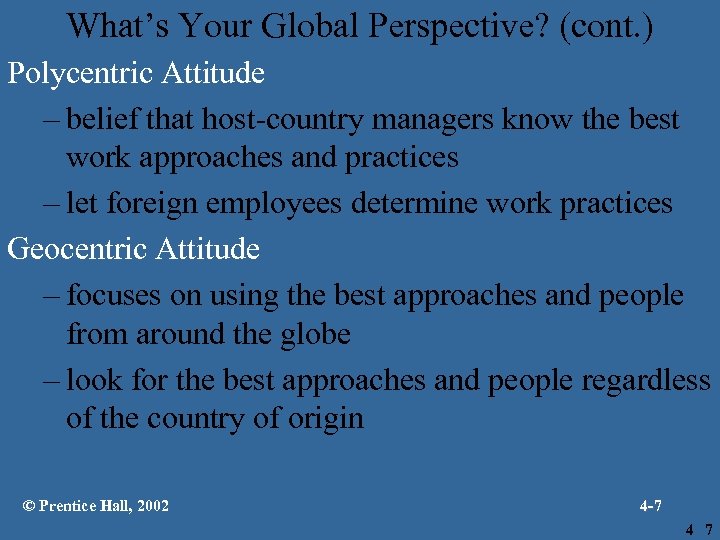 What's Your Global Perspective? (cont.)

Polycentric Attitude

– belief that host-country managers know the best work approaches and practices

– let foreign employees determine work practices

Geocentric Attitude

– focuses on using the best approaches and people from around the globe

– look for the best approaches and people regardless of the country of origin

© Prentice Hall, 2002

4-7

4 7